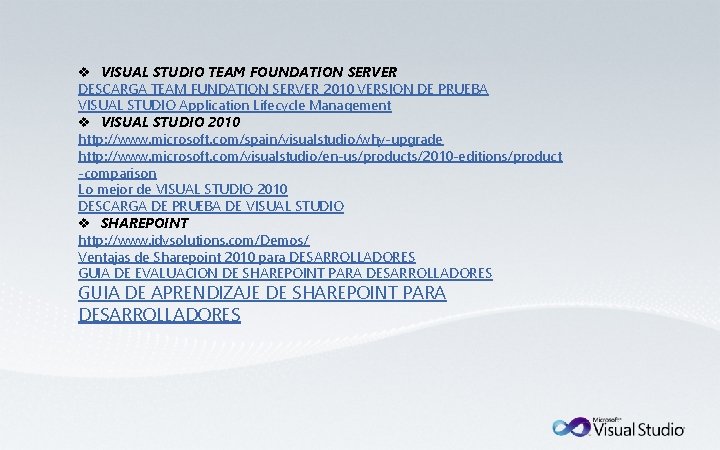 ❖ VISUAL STUDIO TEAM FOUNDATION SERVER
DESCARGA TEAM FUNDATION SERVER 2010 VERSION DE PRUEBA
VISUAL STUDIO Application Lifecycle Management
❖ VISUAL STUDIO 2010
http://www.microsoft.com/spain/visualstudio/why-upgrade
http://www.microsoft.com/visualstudio/en-us/products/2010-editions/product-comparison
Lo mejor de VISUAL STUDIO 2010
DESCARGA DE PRUEBA DE VISUAL STUDIO
❖ SHAREPOINT
http://www.idvsolutions.com/Demos/
Ventajas de Sharepoint 2010 para DESARROLLADORES
GUIA DE EVALUACION DE SHAREPOINT PARA DESARROLLADORES
GUIA DE APRENDIZAJE DE SHAREPOINT PARA DESARROLLADORES

Microsoft Visual Studio